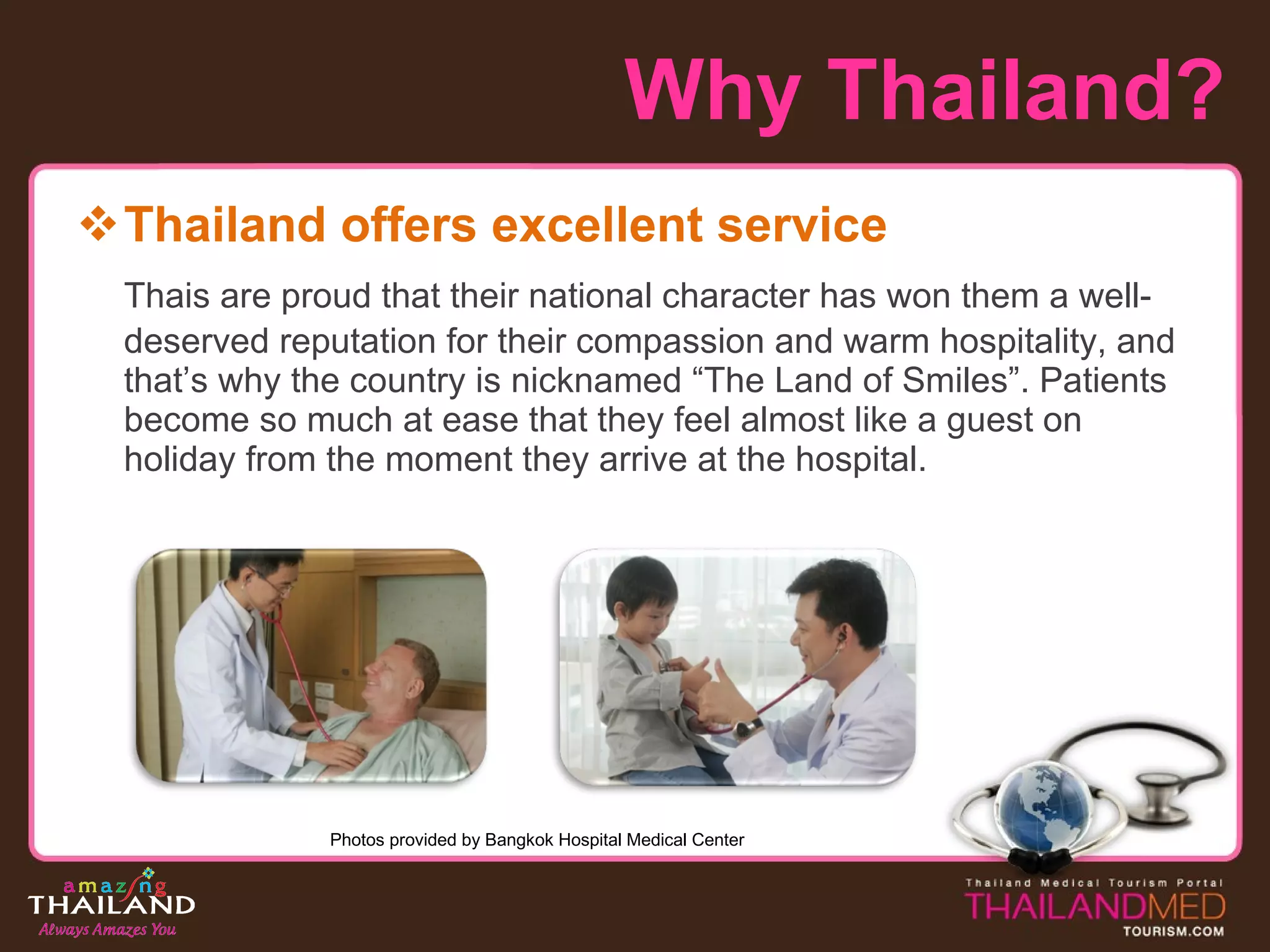 Why Thailand?

❖ Thailand offers excellent service

Thais are proud that their national character has won them a well-deserved reputation for their compassion and warm hospitality, and that's why the country is nicknamed "The Land of Smiles". Patients become so much at ease that they feel almost like a guest on holiday from the moment they arrive at the hospital.

Photos provided by Bangkok Hospital Medical Center

amazing THAILAND Always Amazes You

Thailand Medical Tourism Portal
THAILANDMED
TOURISM.COM